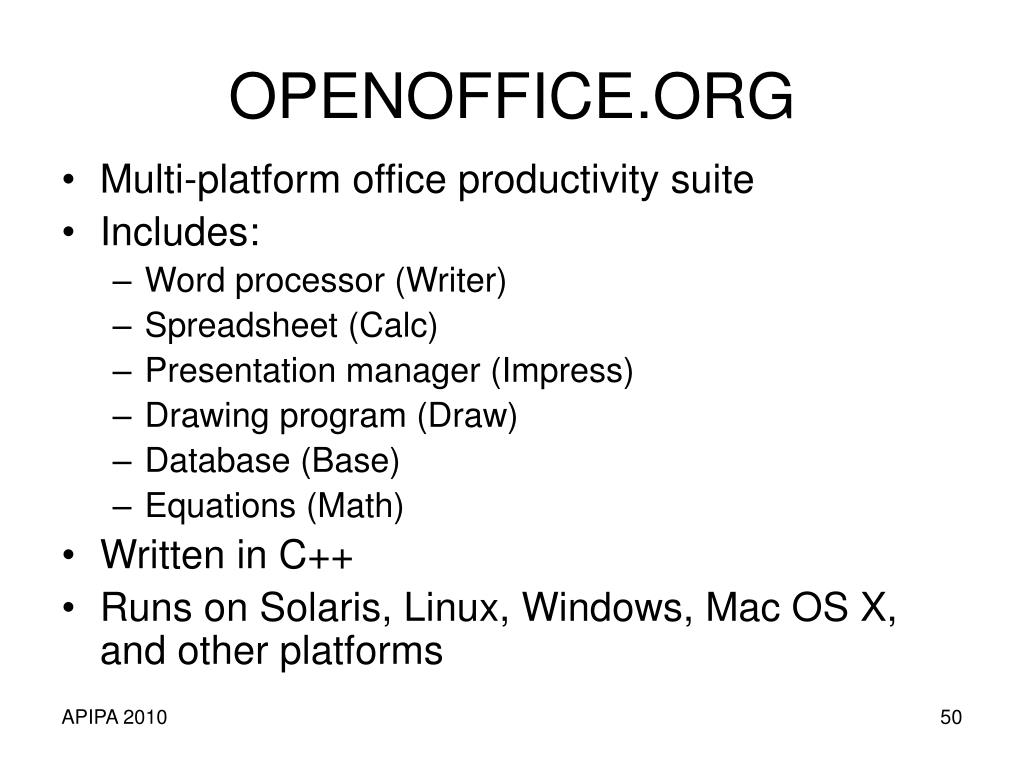 OPENOFFICE.ORG

• Multi-platform office productivity suite
• Includes:
– Word processor (Writer)
– Spreadsheet (Calc)
– Presentation manager (Impress)
– Drawing program (Draw)
– Database (Base)
– Equations (Math)
• Written in C++
• Runs on Solaris, Linux, Windows, Mac OS X, and other platforms

APIPA 2010

50